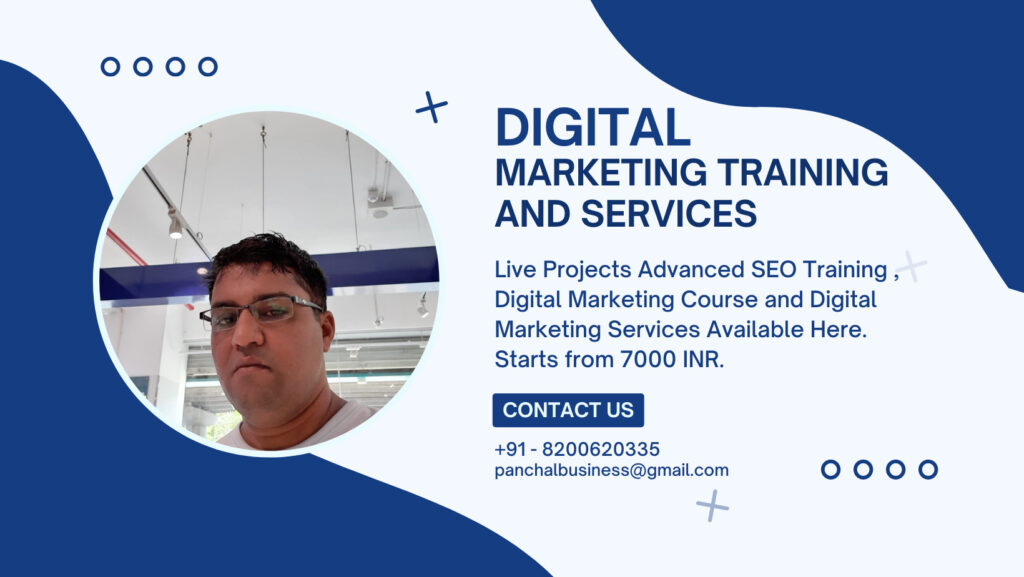 DIGITAL
MARKETING TRAINING AND SERVICES

Live Projects Advanced SEO Training , Digital Marketing Course and Digital Marketing Services Available Here. Starts from 7000 INR.

CONTACT US

+91 - 8200620335
panchalbusiness@gmail.com